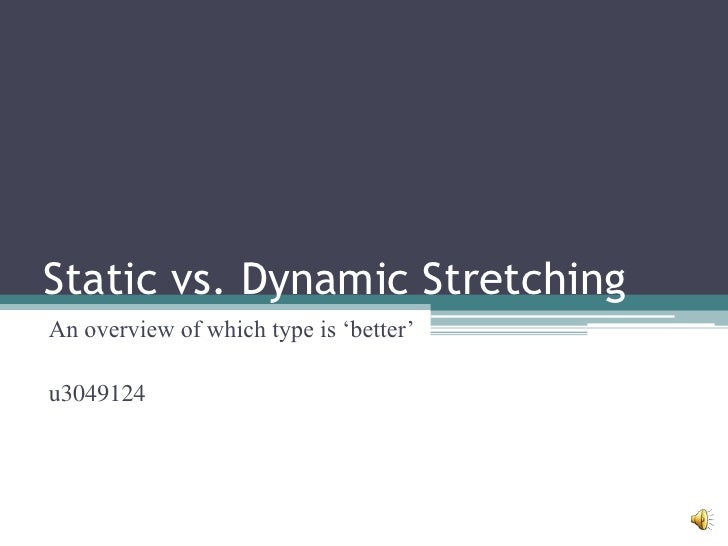 Static vs. Dynamic Stretching

An overview of which type is ‘better’

u3049124